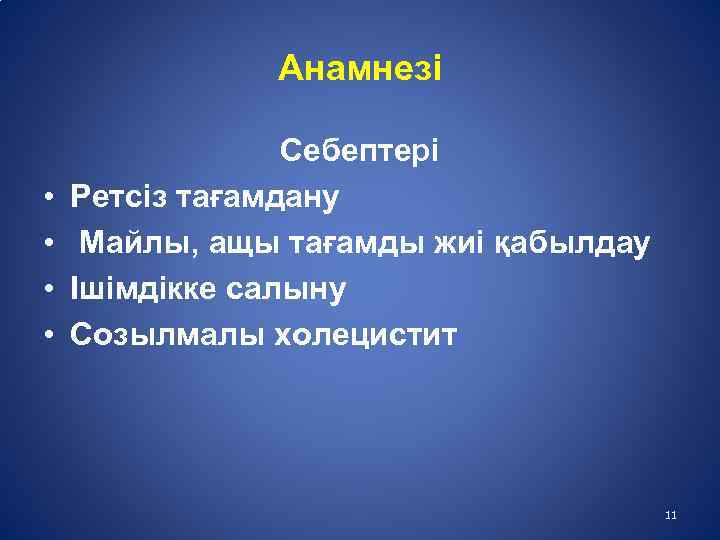 Анамнезі

Себептері

• Ретсіз тағамдану
• Майлы, ащы тағамды жиі қабылдау
• Ішімдікке салыну
• Созылмалы холецистит

11